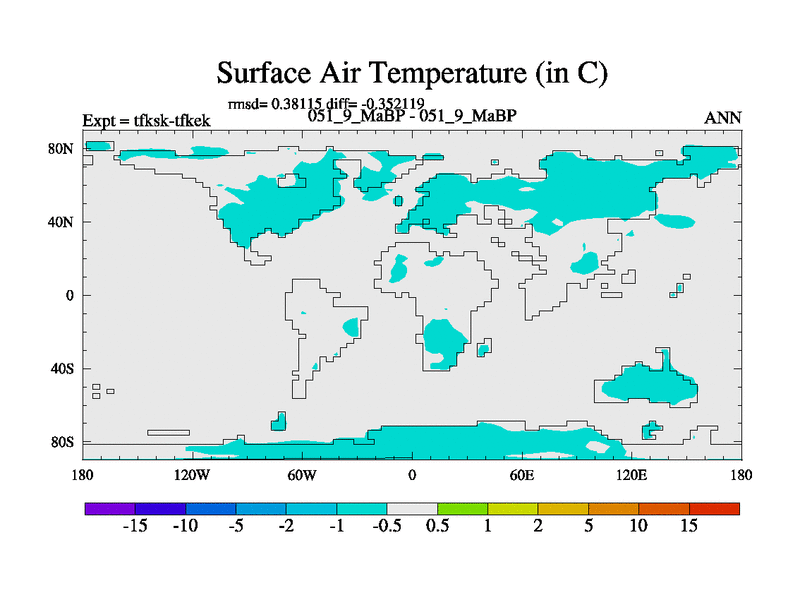 Surface Air Temperature (in C)

rmsd= 0.38115 diff= -0.352119

Expt = tfksk-tfkek

051_9_MaBP - 051_9_MaBP

ANN

80N

40N

0

40S

80S

180

120W

60W

0

60E

120E

180

-15 -10 -5 -2 -1 -0.5 0.5 1 2 5 10 15